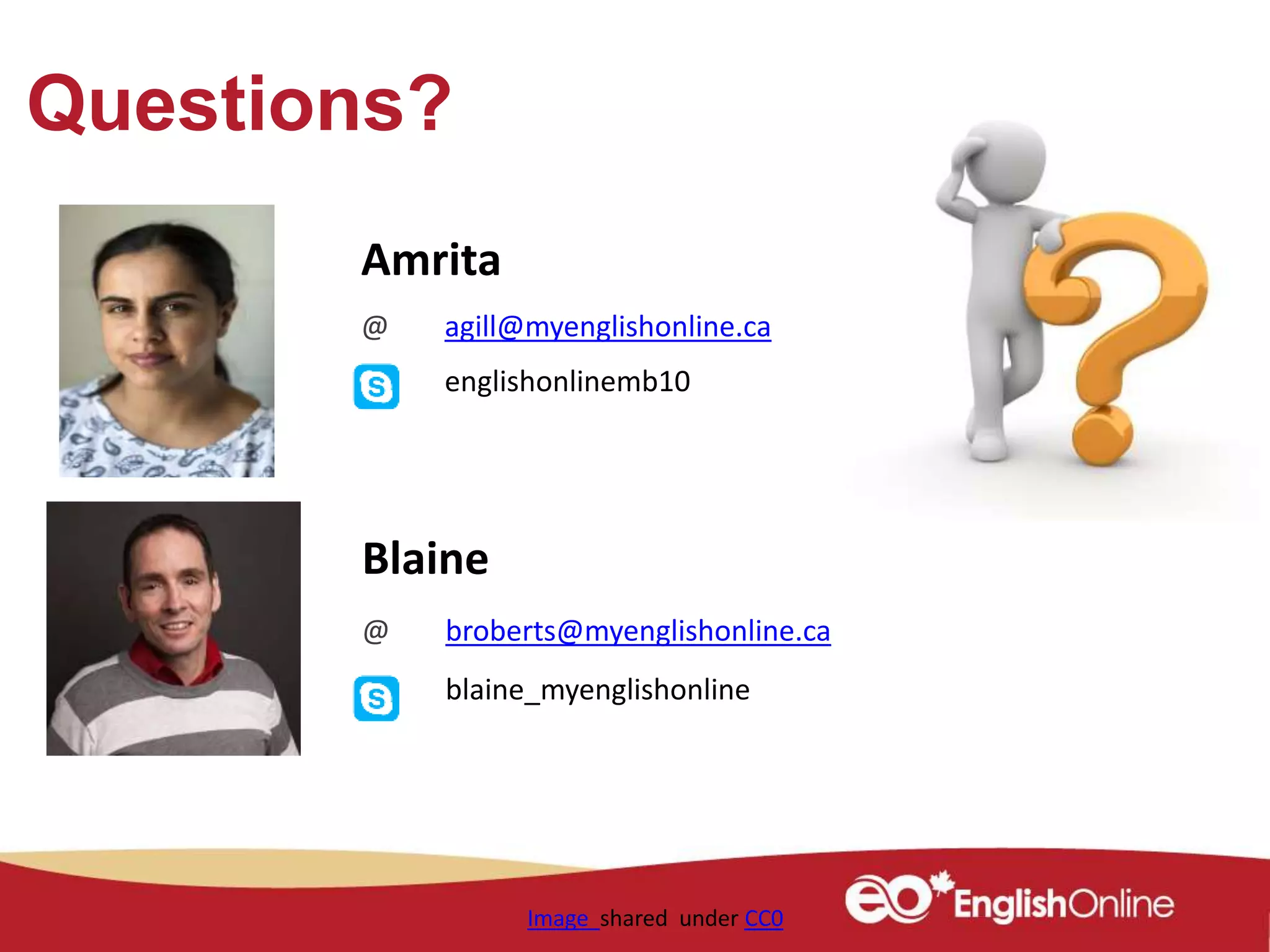 Questions?

Amrita

@ agill@myenglishonline.ca

englishonlinemb10

Blaine

@ broberts@myenglishonline.ca

blaine_myenglishonline

Image shared under CC0

eo EnglishOnline